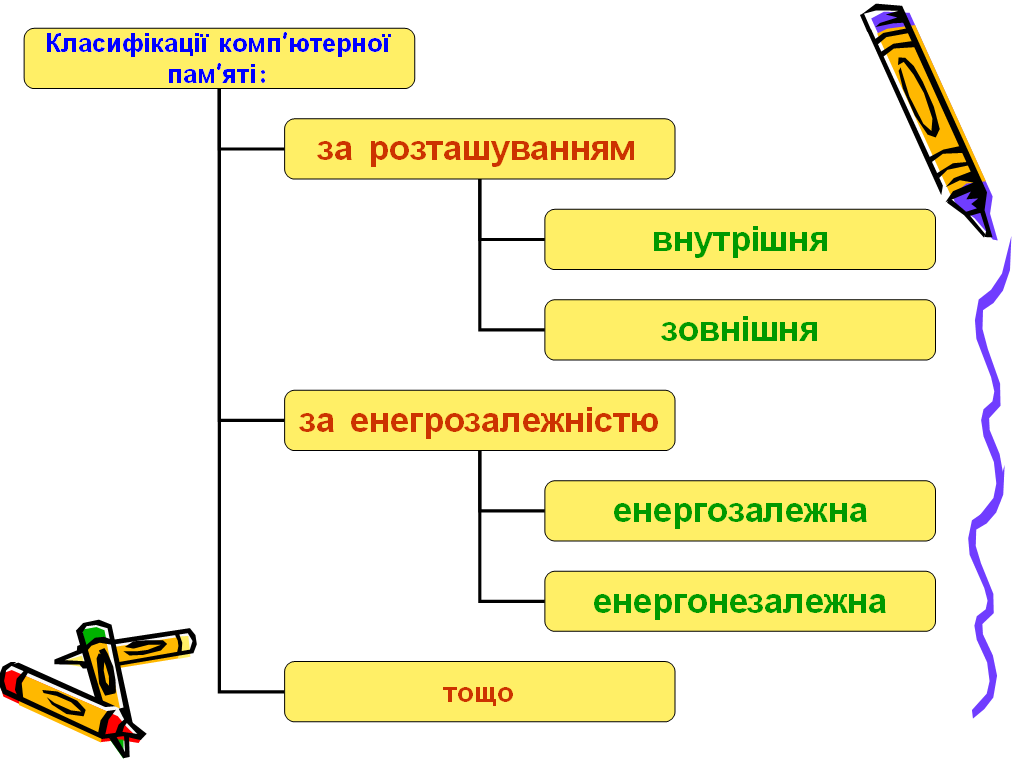 Класифікації комп'ютерної пам'яті:

за розташуванням

внутрішня

зовнішня

за енегрозалежністю

енергозалежна

енергонезалежна

тощо